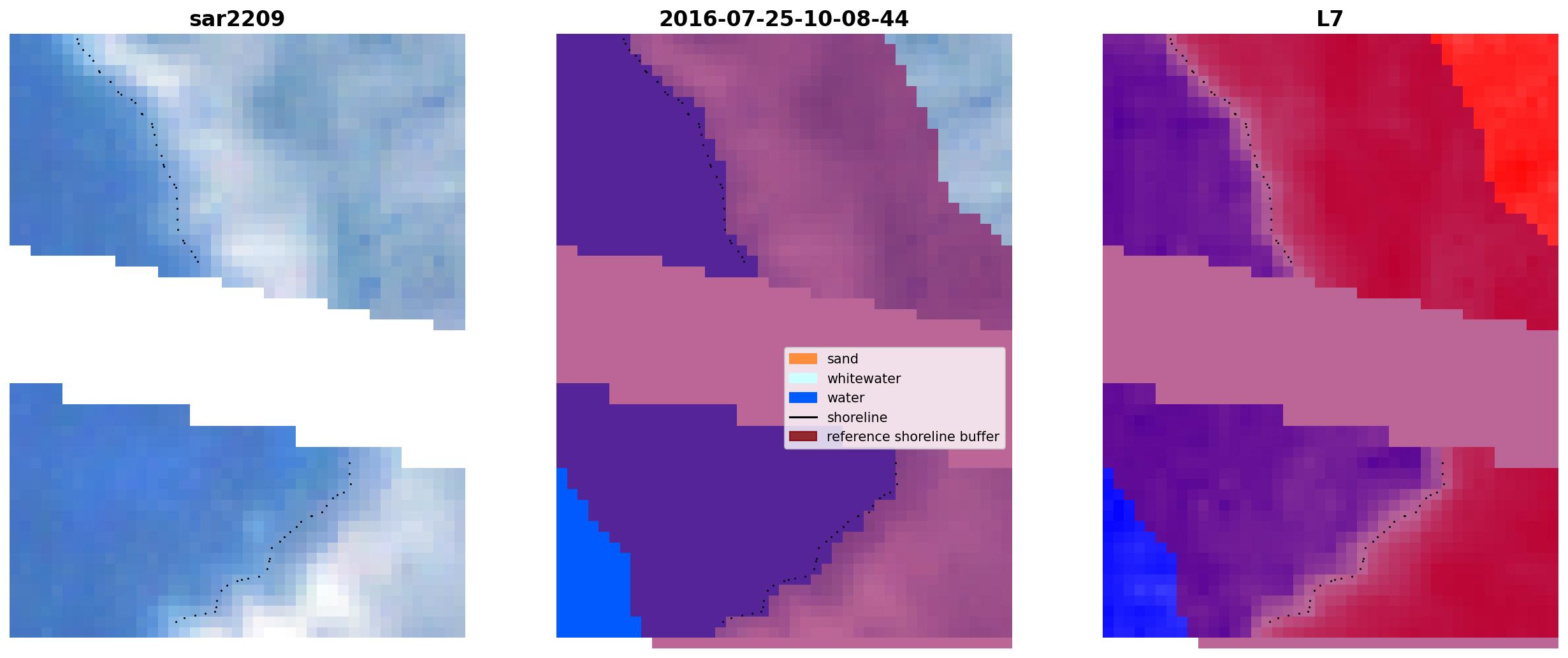 sar2209

2016-07-25-10-08-44

L7

sand
whitewater
water
shoreline
reference shoreline buffer